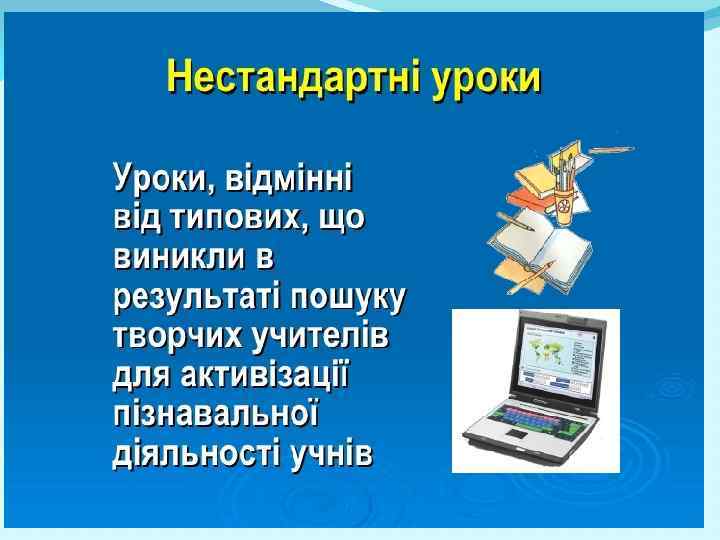 Нестандартні уроки

Уроки, відмінні від типових, що виникли в результаті пошуку творчих учителів для активізації пізнавальної діяльності учнів